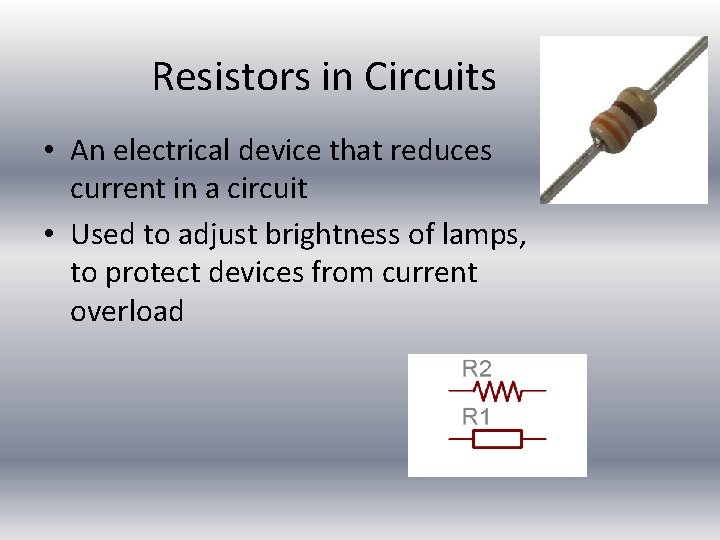 Resistors in Circuits

• An electrical device that reduces current in a circuit

• Used to adjust brightness of lamps, to protect devices from current overload

R2

R1